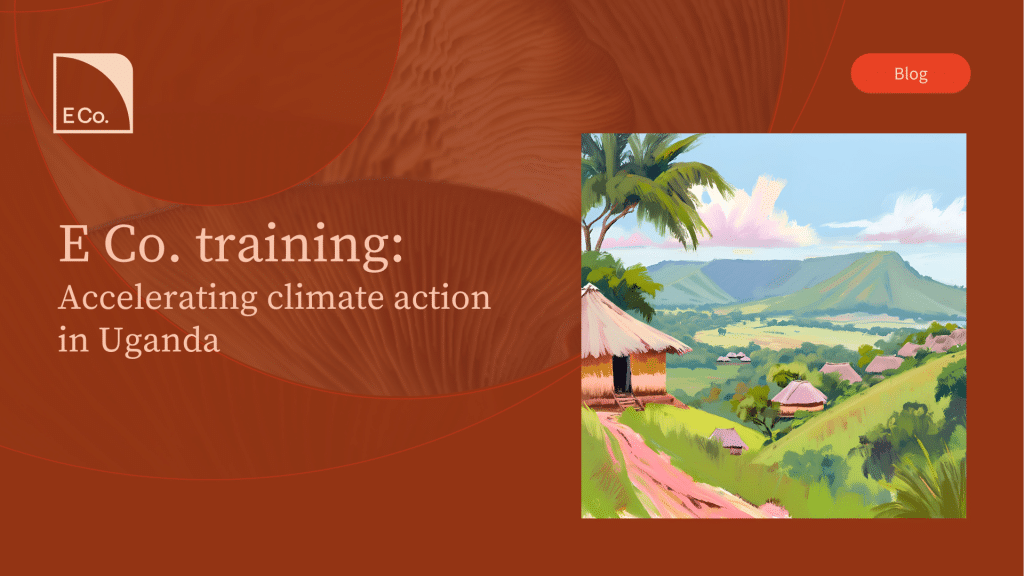 E Co.

Blog

E Co. training:
Accelerating climate action in Uganda